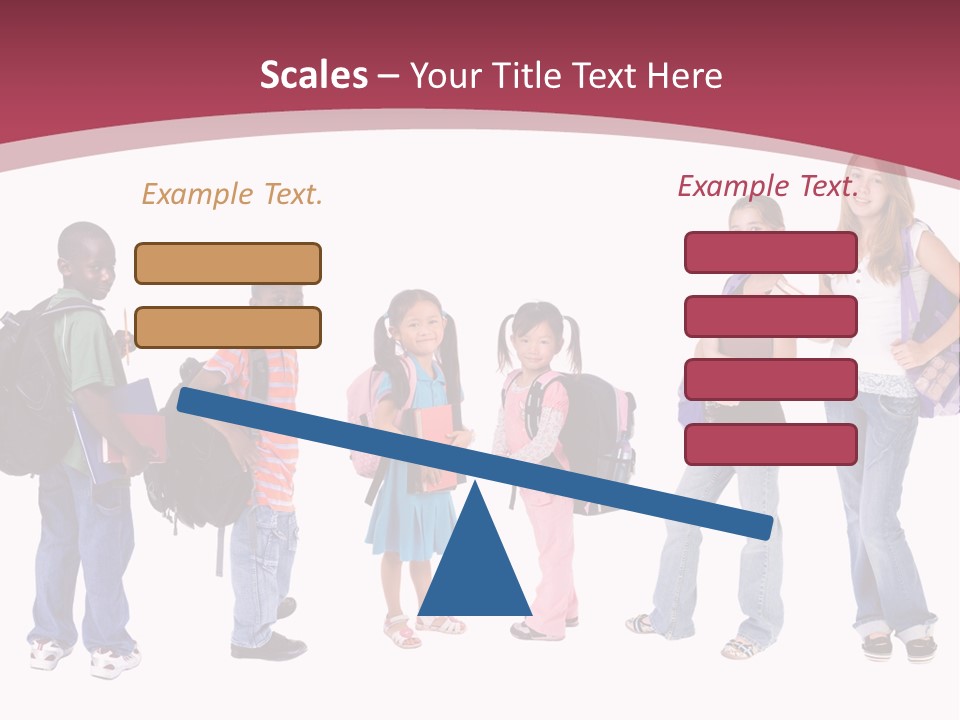 Scales – Your Title Text Here

Example Text.

Example Text.